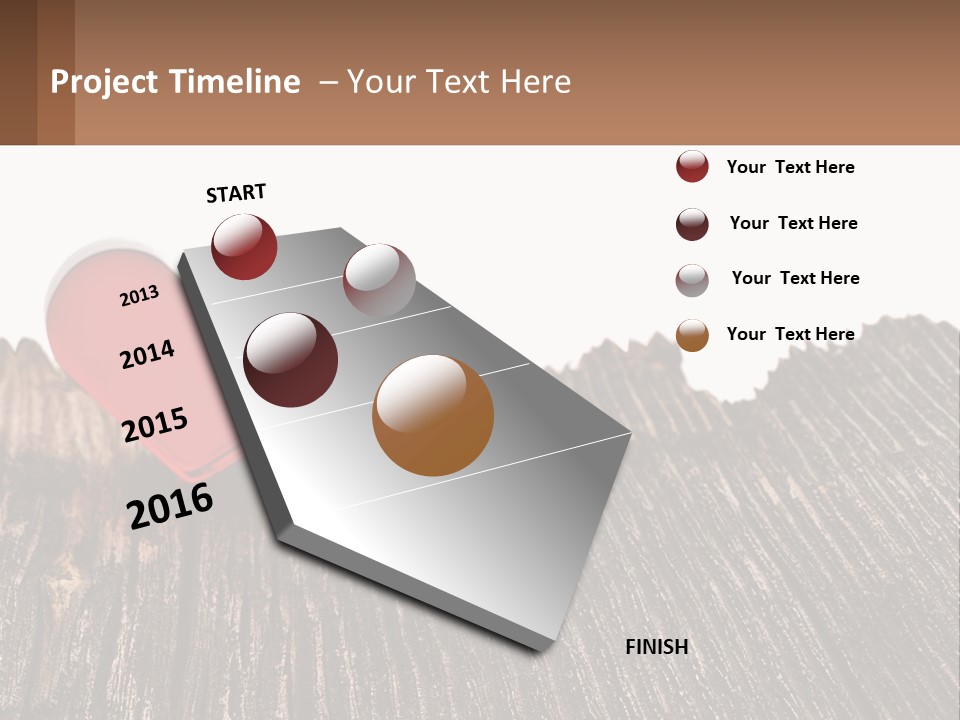 Project Timeline – Your Text Here

START

2013

2014

2015

2016

FINISH

Your Text Here

Your Text Here

Your Text Here

Your Text Here